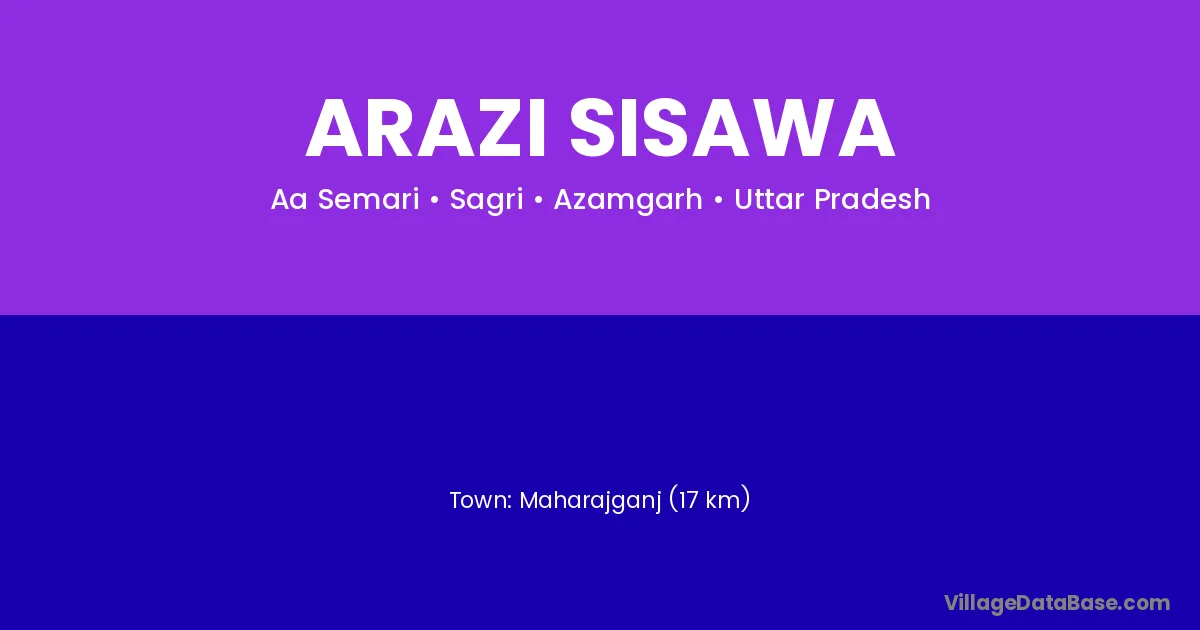 ARAZI SISAWA

Aa Semari • Sagri • Azamgarh • Uttar Pradesh

Town: Maharajganj (17 km)

VillageDataBase.com